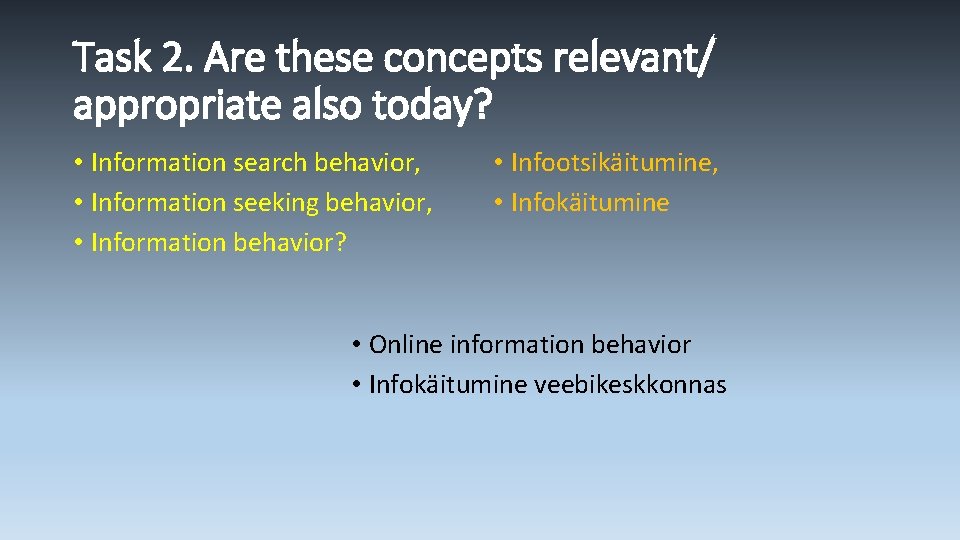 Task 2. Are these concepts relevant/ appropriate also today?

• Information search behavior,
• Information seeking behavior,
• Information behavior?

• Infootsikäitumine,
• Infokäitumine

• Online information behavior
• Infokäitumine veebikeskkonnas